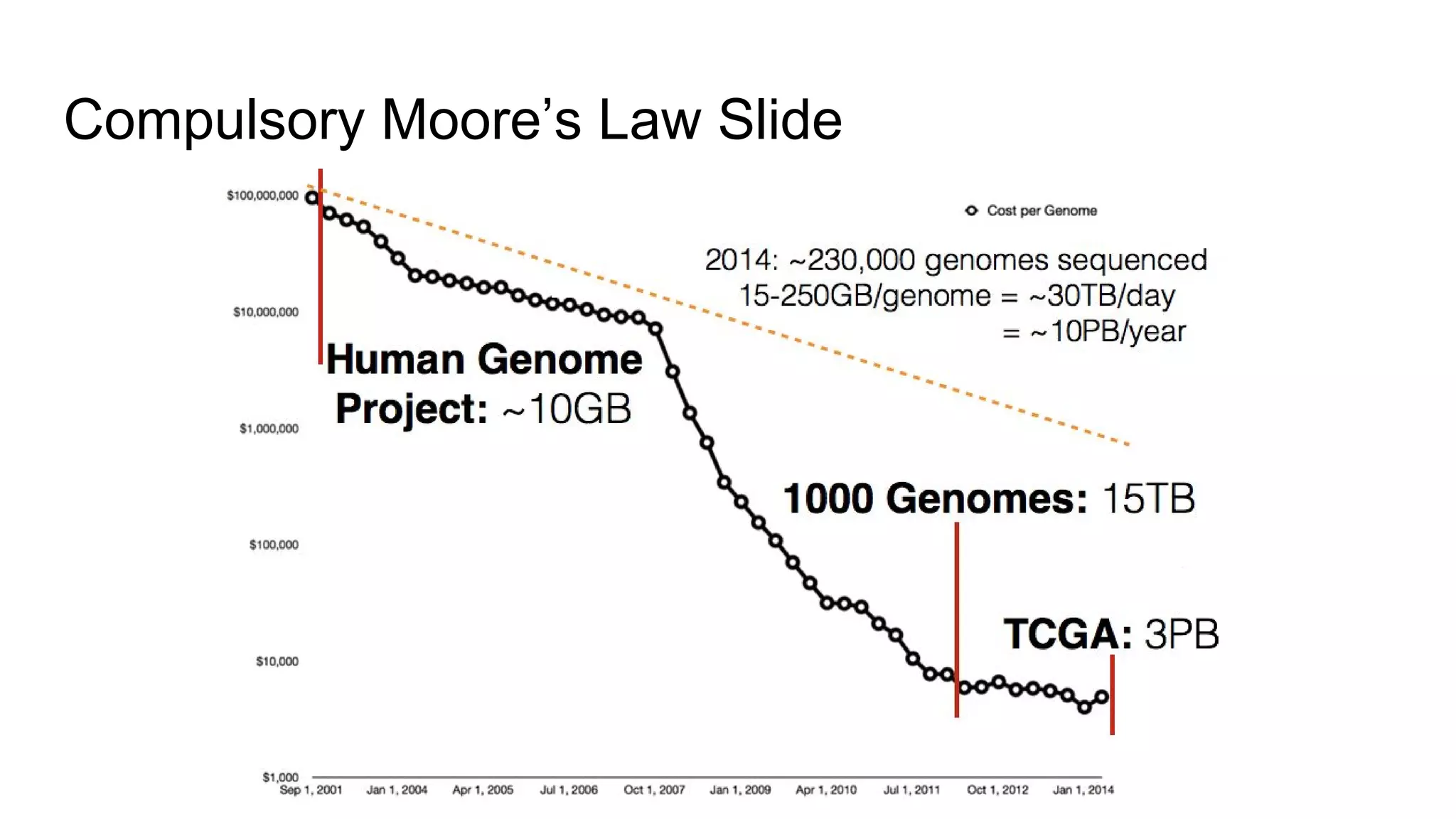 Compulsory Moore's Law Slide

$100,000,000
$10,000,000
$1,000,000
$100,000
$10,000
$1,000

Cost per Genome

2014: ~230,000 genomes sequenced
15-250GB/genome = ~30TB/day
= ~10PB/year

Human Genome Project: ~10GB

1000 Genomes: 15TB

TCGA: 3PB

Sep 1, 2001 Jan 1, 2004 Apr 1, 2005 Jul 1, 2006 Oct 1, 2007 Jan 1, 2009 Apr 1, 2010 Jul 1, 2011 Oct 1, 2012 Jan 1, 2014